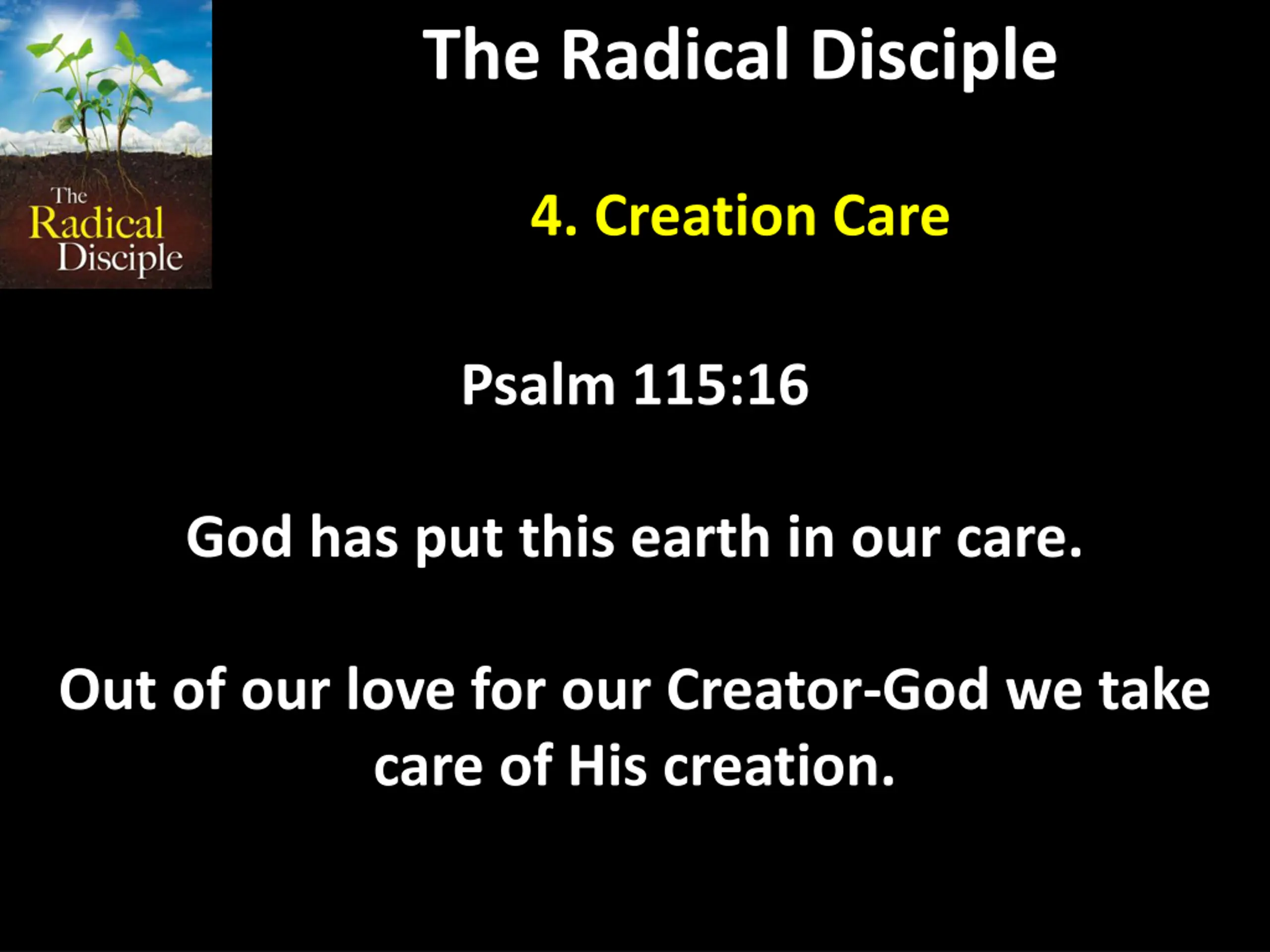 The Radical Disciple

The Radical Disciple

4. Creation Care

Psalm 115:16

God has put this earth in our care.

Out of our love for our Creator-God we take care of His creation.